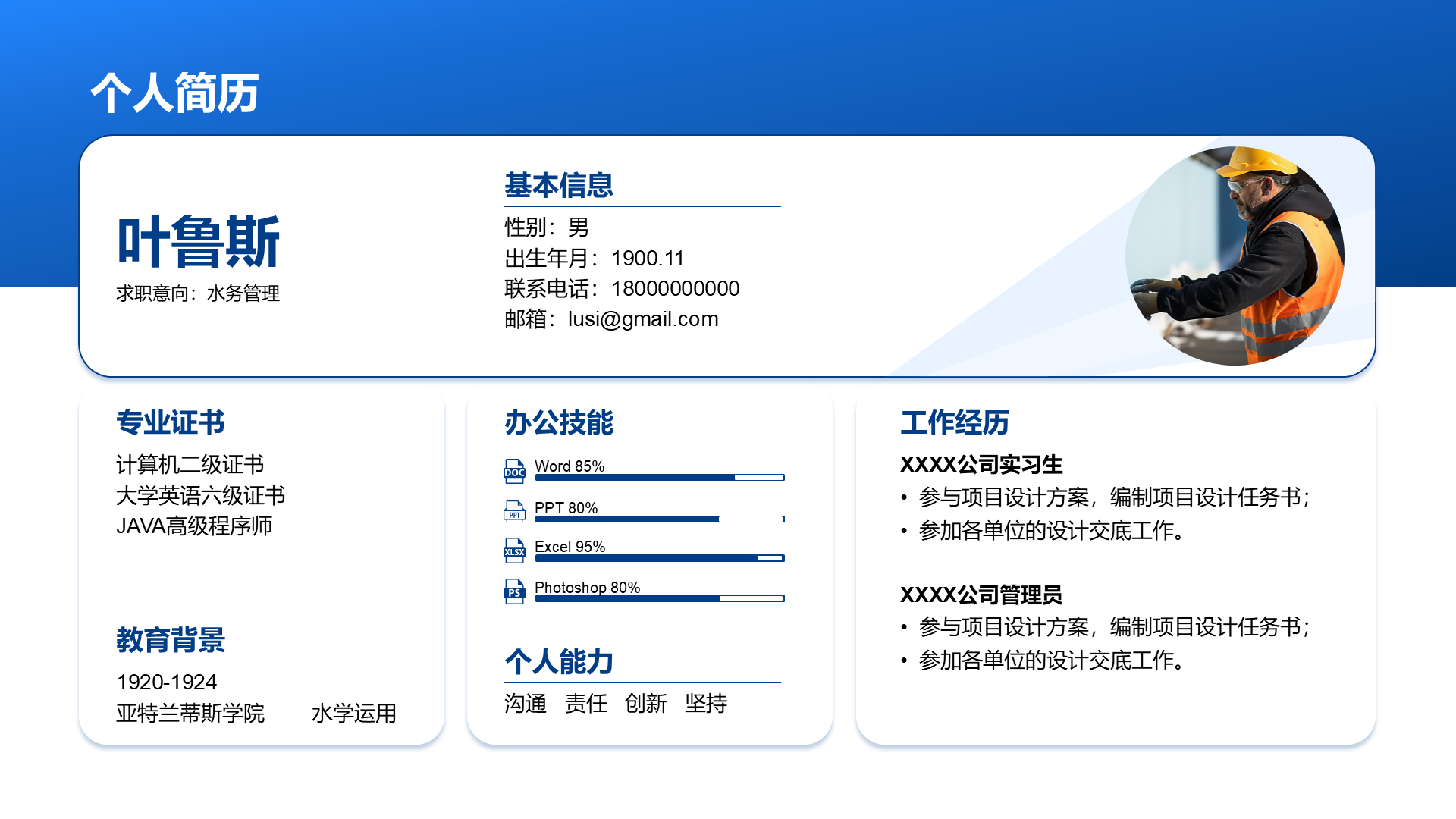 个人简历

叶鲁斯
求职意向：水务管理

基本信息
性别：男
出生年月：1900.11
联系电话：18000000000
邮箱：lusi@gmail.com

专业证书
计算机二级证书
大学英语六级证书
JAVA高级程序师

教育背景
1920-1924
亚特兰蒂斯学院 水学运用

办公技能
DOC Word 85%
PPT PPT 80%
XLSX Excel 95%
PS Photoshop 80%

个人能力
沟通 责任 创新 坚持

工作经历
XXXX公司实习生
• 参与项目设计方案，编制项目设计任务书；
• 参加各单位的设计交底工作。

XXXX公司管理员
• 参与项目设计方案，编制项目设计任务书；
• 参加各单位的设计交底工作。